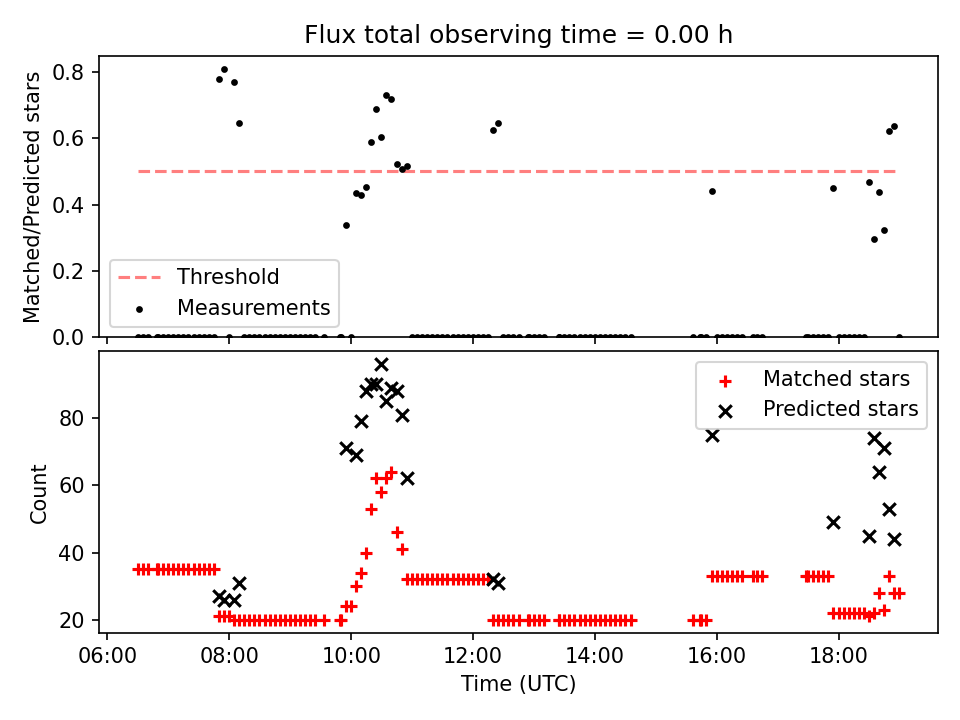 Flux total observing time = 0.00 h

Matched/Predicted stars

0.8
0.6
0.4
0.2
0.0

Threshold
Measurements

Count

80
60
40
20

Matched stars
Predicted stars

06:00 08:00 10:00 12:00 14:00 16:00 18:00

Time (UTC)